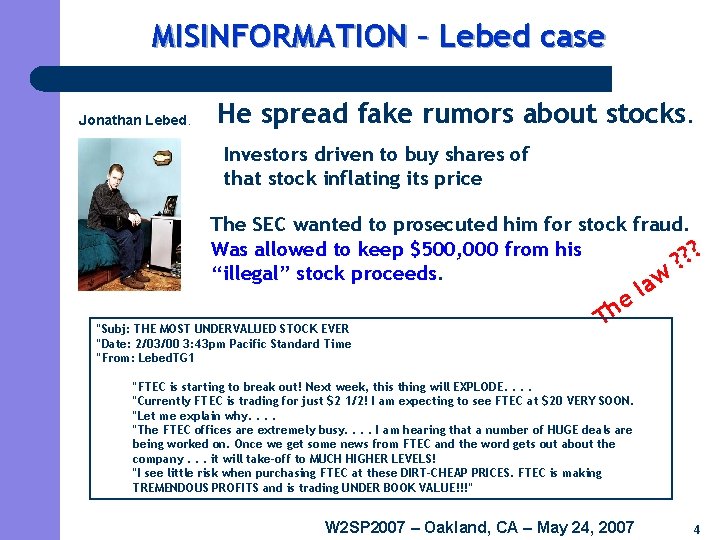 MISINFORMATION – Lebed case

Jonathan Lebed.

He spread fake rumors about stocks.

Investors driven to buy shares of that stock inflating its price

The SEC wanted to prosecuted him for stock fraud.
Was allowed to keep $500,000 from his "illegal" stock proceeds.

The law ???

"Subj: THE MOST UNDERVALUED STOCK EVER
"Date: 2/03/00 3:43pm Pacific Standard Time
"From: LebedTG1

"FTEC is starting to break out! Next week, this thing will EXPLODE. . . .
"Currently FTEC is trading for just $2 1/2! I am expecting to see FTEC at $20 VERY SOON.
"Let me explain why. . . .
"The FTEC offices are extremely busy. . . . I am hearing that a number of HUGE deals are being worked on. Once we get some news from FTEC and the word gets out about the company . . . it will take-off to MUCH HIGHER LEVELS!
"I see little risk when purchasing FTEC at these DIRT-CHEAP PRICES. FTEC is making TREMENDOUS PROFITS and is trading UNDER BOOK VALUE!!!"

W2SP2007 – Oakland, CA – May 24, 2007

4